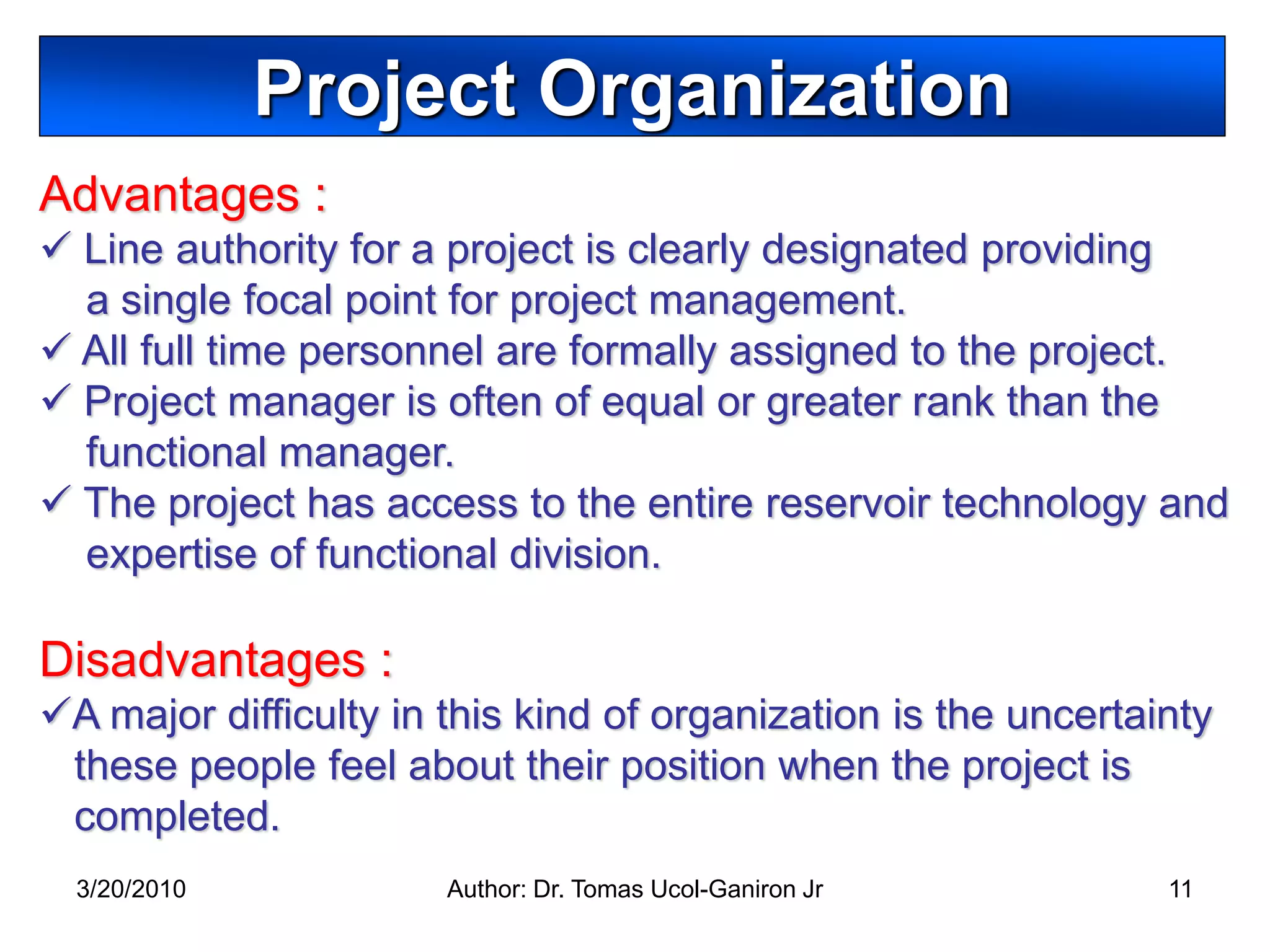 Project Organization

Advantages :

✓ Line authority for a project is clearly designated providing a single focal point for project management.

✓ All full time personnel are formally assigned to the project.

✓ Project manager is often of equal or greater rank than the functional manager.

✓ The project has access to the entire reservoir technology and expertise of functional division.

Disadvantages :

✓A major difficulty in this kind of organization is the uncertainty these people feel about their position when the project is completed.

3/20/2010

Author: Dr. Tomas Ucol-Ganiron Jr

11